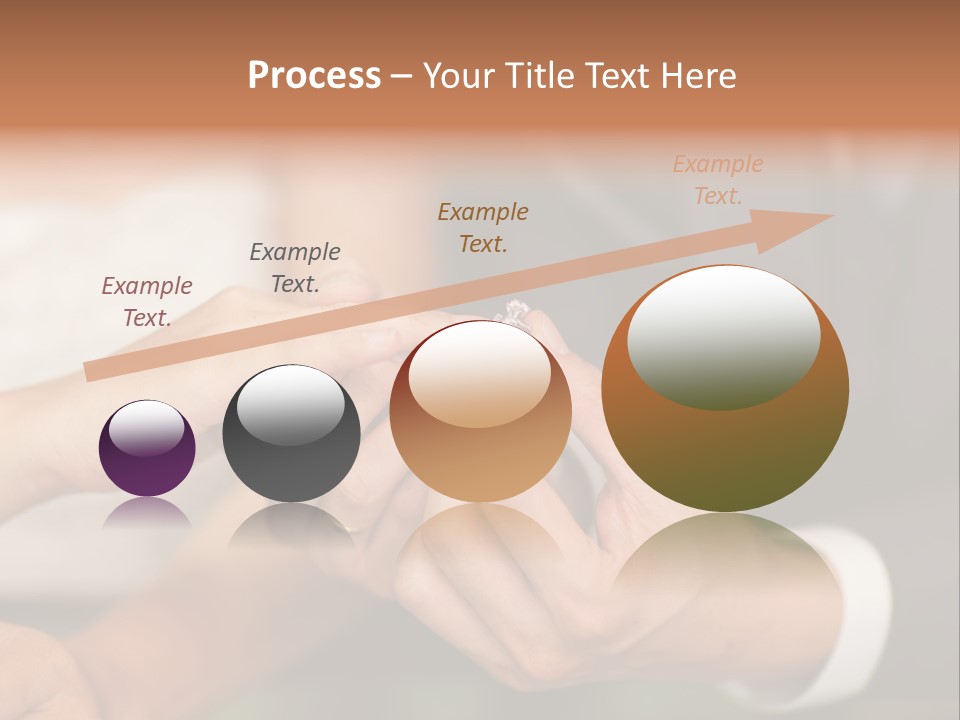 Process – Your Title Text Here

Example Text.

Example Text.

Example Text.

Example Text.